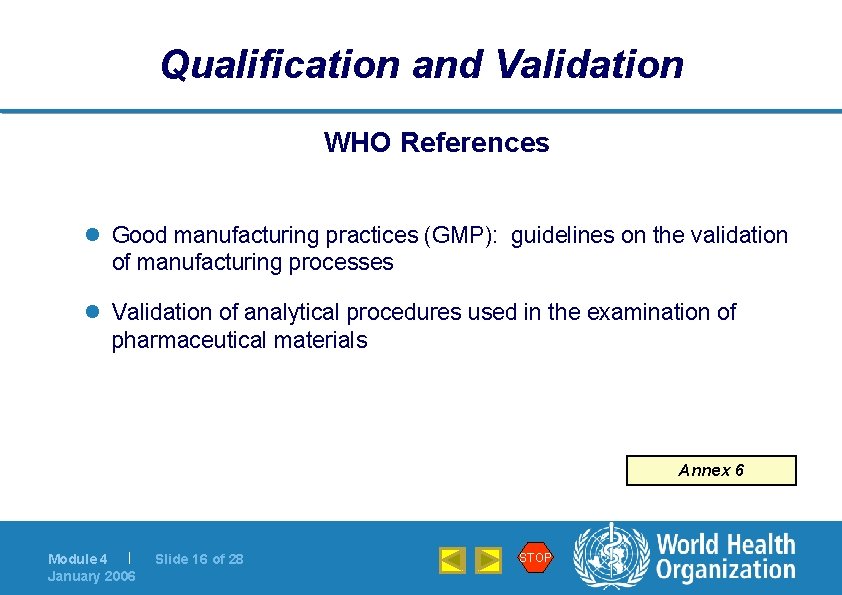 Qualification and Validation

WHO References

Good manufacturing practices (GMP): guidelines on the validation of manufacturing processes

Validation of analytical procedures used in the examination of pharmaceutical materials

Annex 6

Module 4 | Slide 16 of 28
January 2006

STOP

World Health Organization